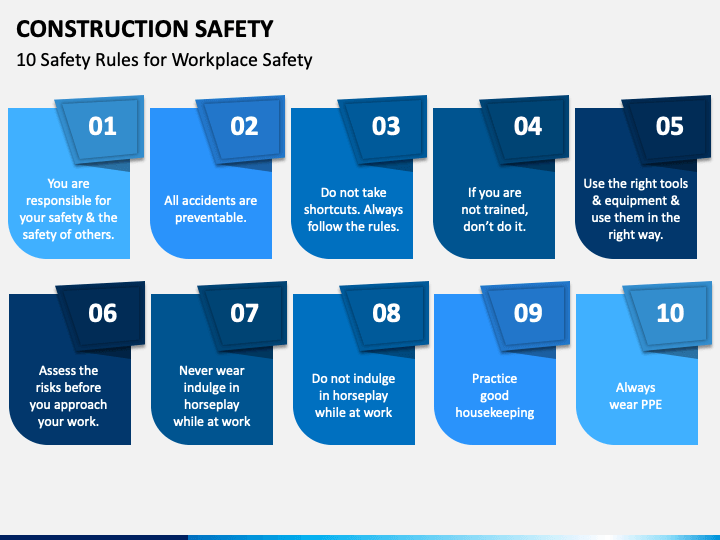 CONSTRUCTION SAFETY

10 Safety Rules for Workplace Safety

01

You are responsible for your safety & the safety of others.

02

All accidents are preventable.

03

Do not take shortcuts. Always follow the rules.

04

If you are not trained, don't do it.

05

Use the right tools & equipment & use them in the right way.

06

Assess the risks before you approach your work.

07

Never wear indulge in horseplay while at work

08

Do not indulge in horseplay while at work

09

Practice good housekeeping

10

Always wear PPE